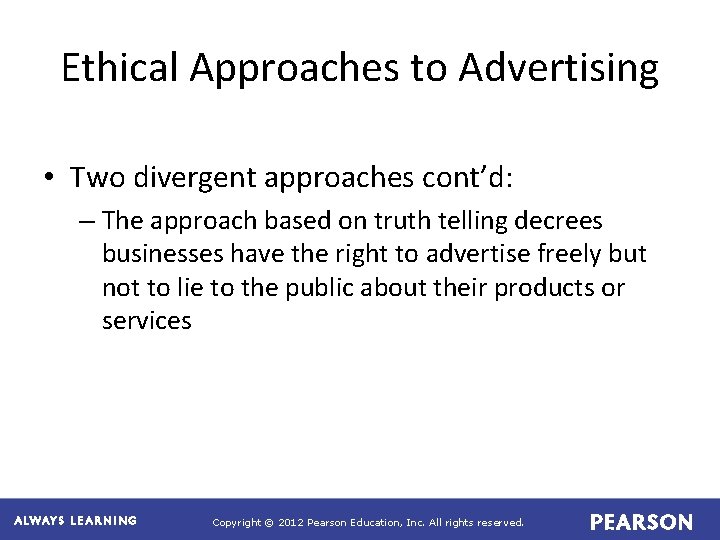 Ethical Approaches to Advertising

• Two divergent approaches cont'd:

– The approach based on truth telling decrees businesses have the right to advertise freely but not to lie to the public about their products or services

ALWAYS LEARNING

Copyright © 2012 Pearson Education, Inc. All rights reserved.

PEARSON